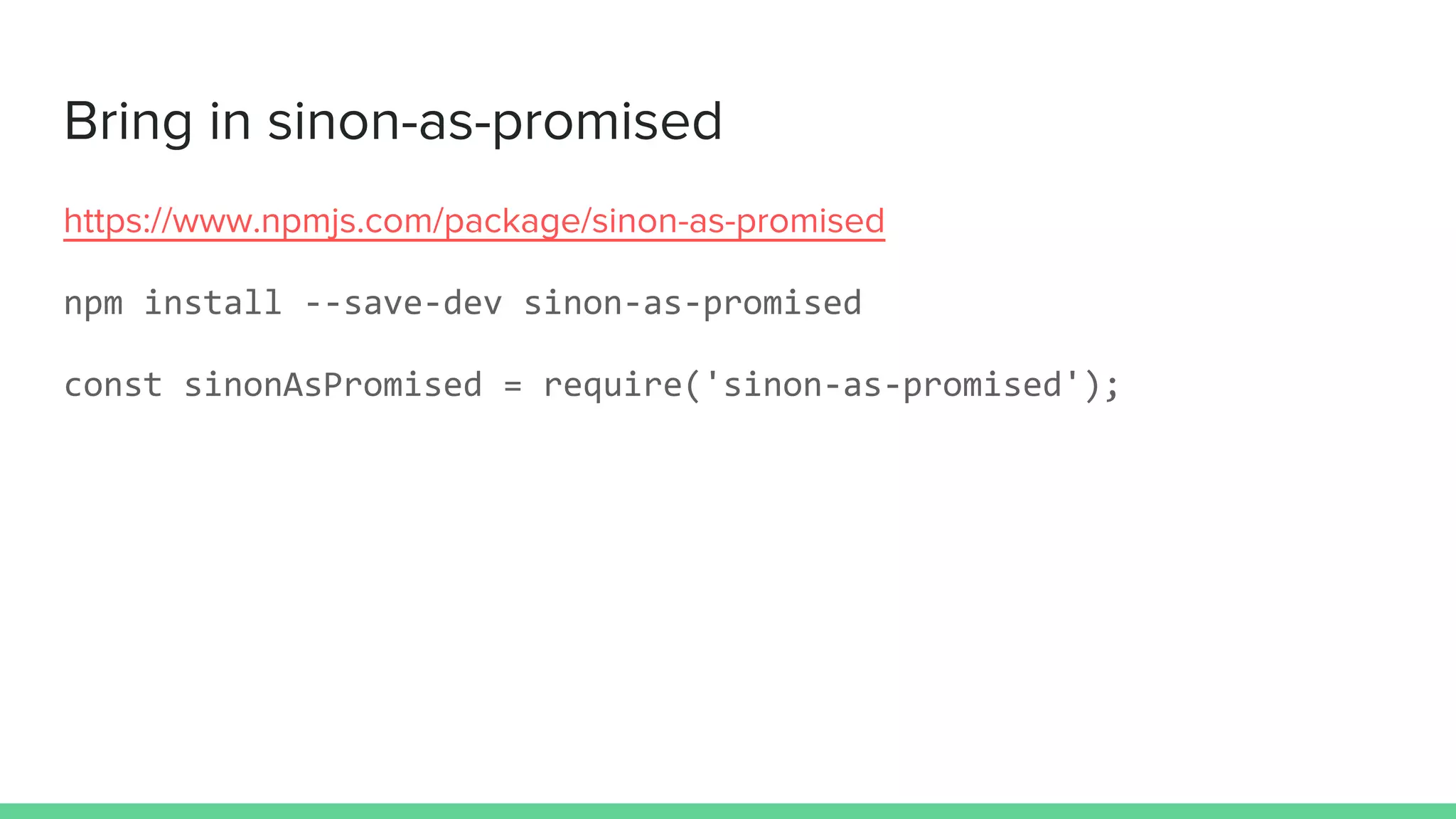 Bring in sinon-as-promised

https://www.npmjs.com/package/sinon-as-promised

npm install --save-dev sinon-as-promised

const sinonAsPromised = require('sinon-as-promised');